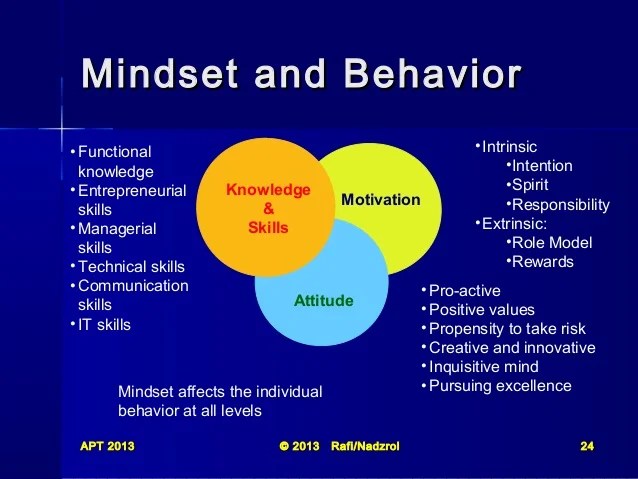 Mindset and Behavior

• Functional knowledge
• Entrepreneurial skills
• Managerial skills
• Technical skills
• Communication skills
• IT skills

Knowledge & Skills

Motivation

Attitude

• Intrinsic
• Intention
• Spirit
• Responsibility
• Extrinsic:
• Role Model
• Rewards

• Pro-active
• Positive values
• Propensity to take risk
• Creative and innovative
• Inquisitive mind
• Pursuing excellence

Mindset affects the individual behavior at all levels

APT 2013

© 2013 Rafi/Nadzrol

24